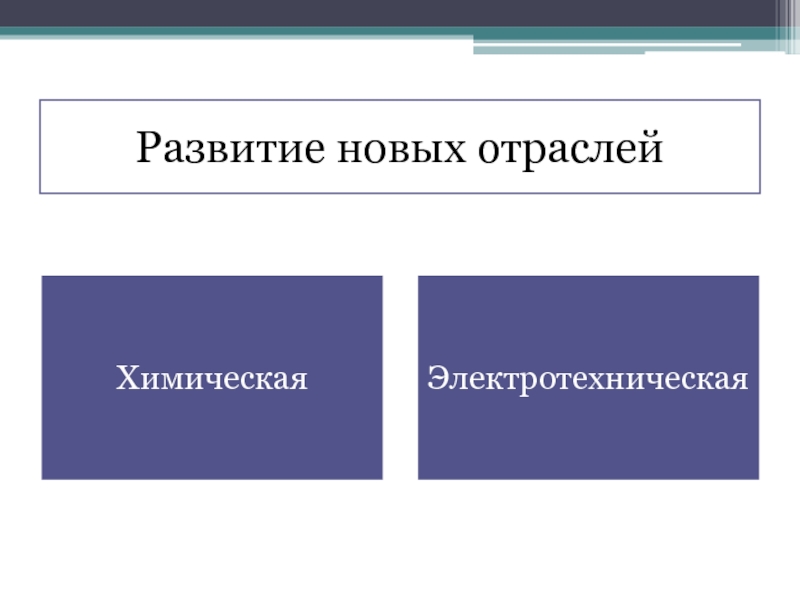 Развитие новых отраслей

Химическая

Электротехническая